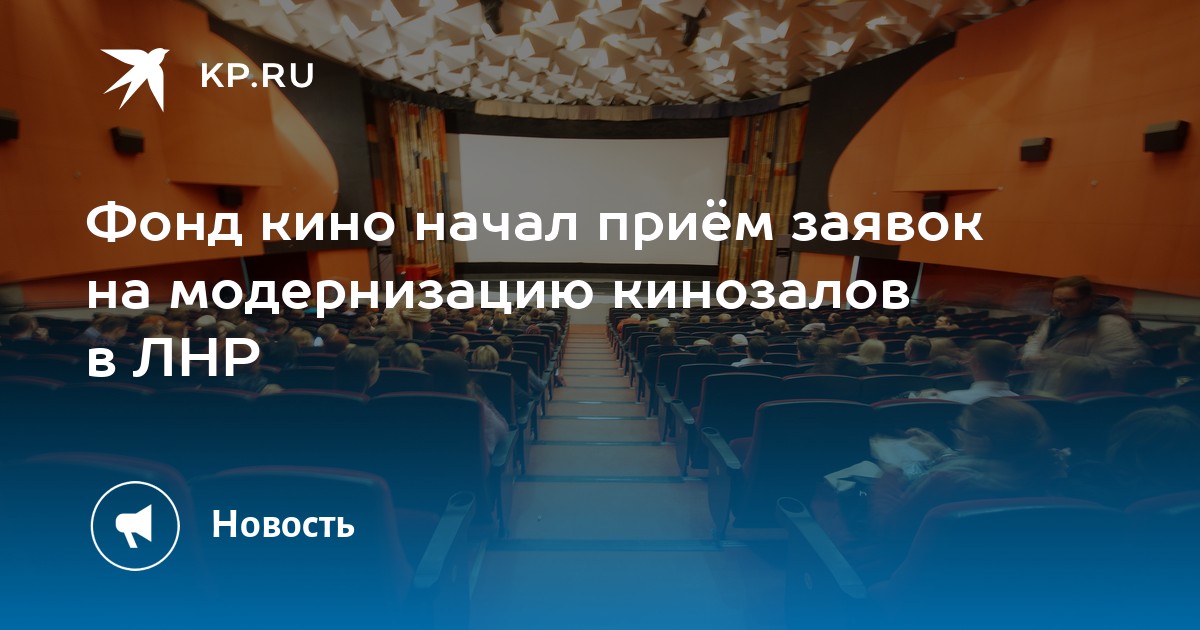 KP.RU

Фонд кино начал приём заявок на модернизацию кинозалов в ЛНР

Новость